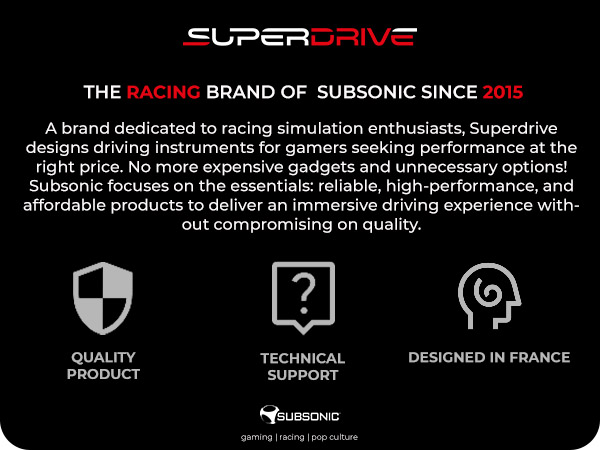 SUPERDRIVE

THE RACING BRAND OF SUBSONIC SINCE 2015

A brand dedicated to racing simulation enthusiasts, Superdrive designs driving instruments for gamers seeking performance at the right price. No more expensive gadgets and unnecessary options! Subsonic focuses on the essentials: reliable, high-performance, and affordable products to deliver an immersive driving experience without compromising on quality.

QUALITY PRODUCT

TECHNICAL SUPPORT

DESIGNED IN FRANCE

SUBSONIC

gaming | racing | pop culture